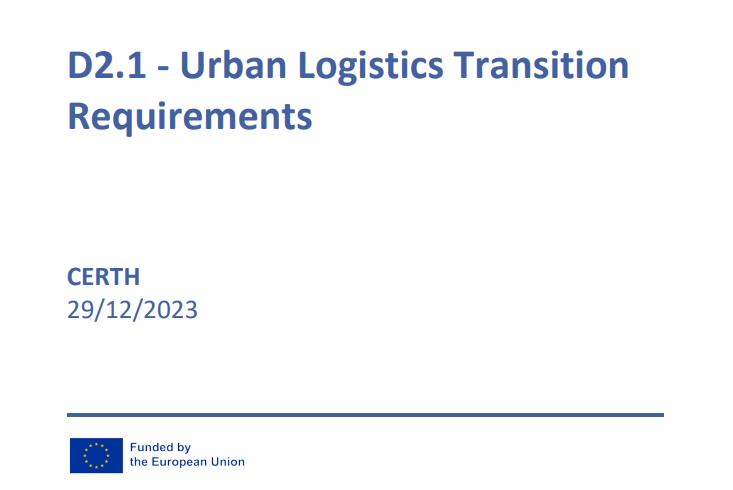 D2.1 - Urban Logistics Transition Requirements

CERTH
29/12/2023

Funded by
the European Union